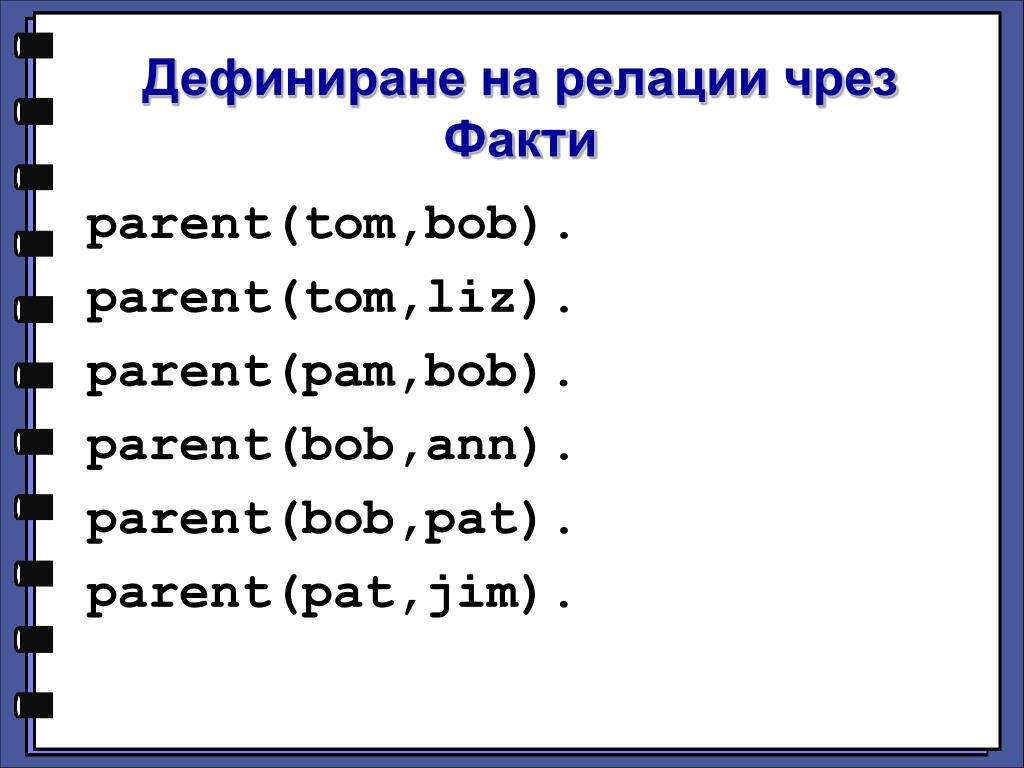 Дефиниране на релации чрез Факти

parent(tom,bob).
parent(tom,liz).
parent(pam,bob).
parent(bob,ann).
parent(bob,pat).
parent(pat,jim).